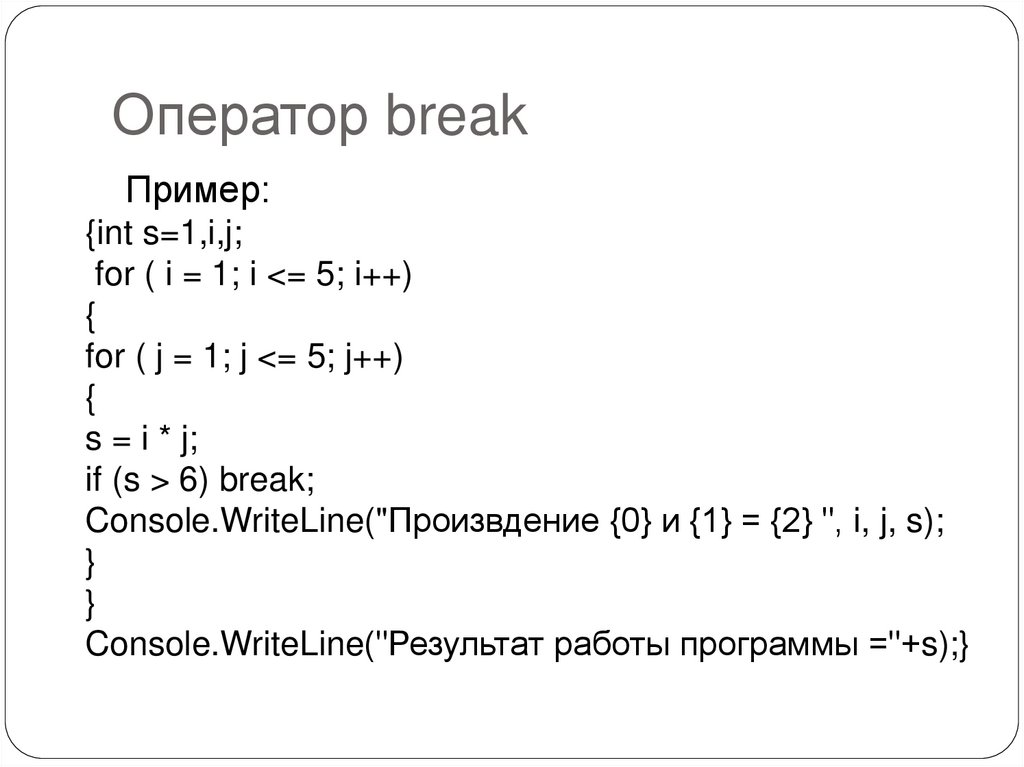 Оператор break

Пример:
{int s=1,i,j;
for ( i = 1; i <= 5; i++)
{
for ( j = 1; j <= 5; j++)
{
s = i * j;
if (s > 6) break;
Console.WriteLine("Произвдение {0} и {1} = {2} ", i, j, s);
}
}
Console.WriteLine("Результат работы программы ="+s);}